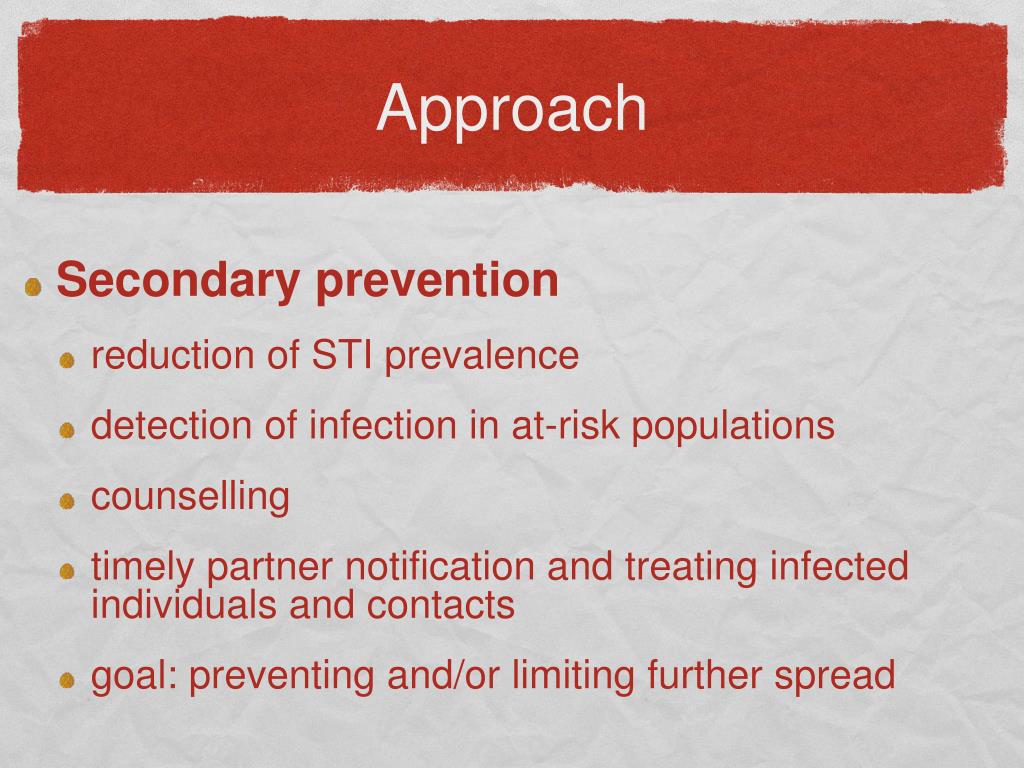 Approach

Secondary prevention

reduction of STI prevalence

detection of infection in at-risk populations

counselling

timely partner notification and treating infected individuals and contacts

goal: preventing and/or limiting further spread